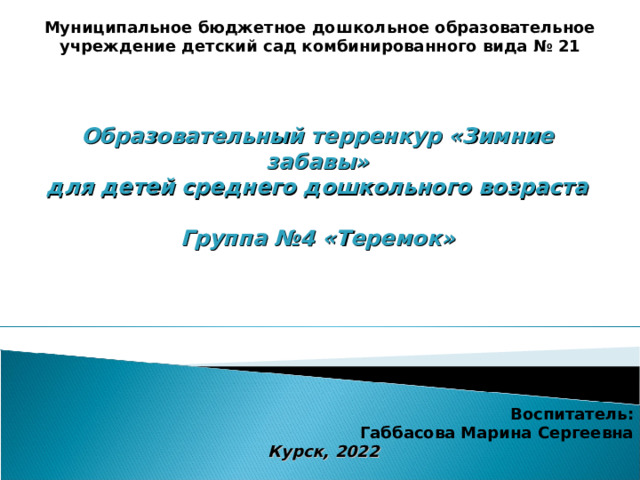 Муниципальное бюджетное дошкольное образовательное учреждение детский сад комбинированного вида № 21

Образовательный терренкур «Зимние забавы»
для детей среднего дошкольного возраста

Группа №4 «Теремок»

Воспитатель:
Габбасова Марина Сергеевна
Курск, 2022